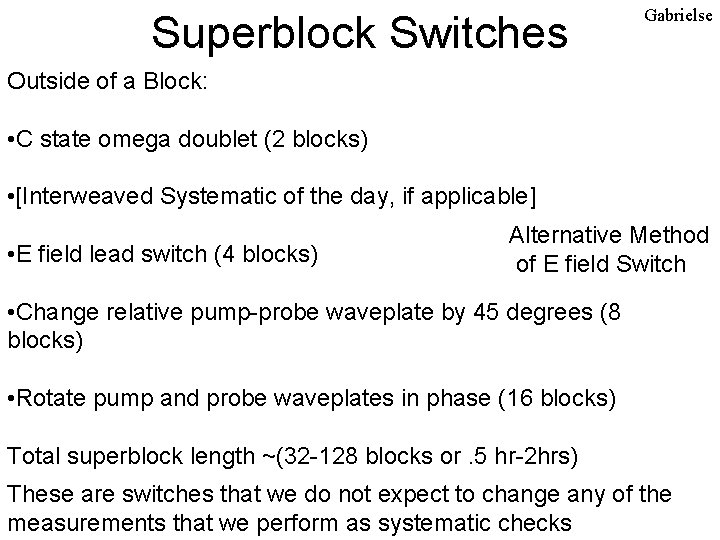 Gabrielse

Superblock Switches

Outside of a Block:

•C state omega doublet (2 blocks)

•[Interweaved Systematic of the day, if applicable]

•E field lead switch (4 blocks)

Alternative Method of E field Switch

•Change relative pump-probe waveplate by 45 degrees (8 blocks)

•Rotate pump and probe waveplates in phase (16 blocks)

Total superblock length ~(32-128 blocks or .5 hr-2hrs)

These are switches that we do not expect to change any of the measurements that we perform as systematic checks